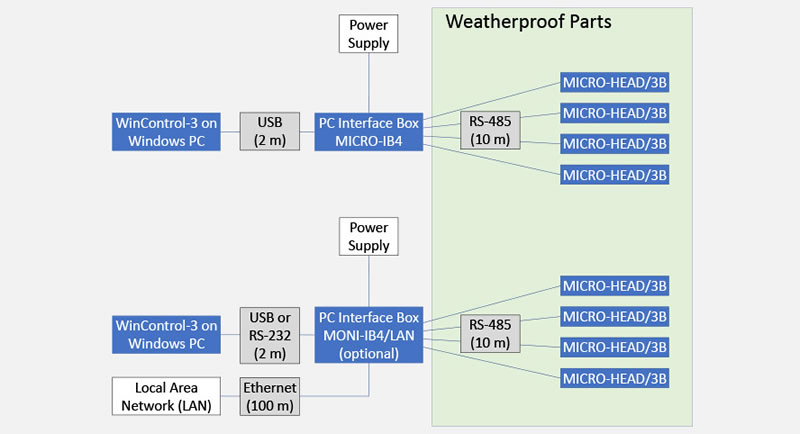 Weatherproof Parts

Power Supply

WinControl-3 on Windows PC

USB (2 m)

PC Interface Box MICRO-IB4

RS-485 (10 m)

MICRO-HEAD/3B

MICRO-HEAD/3B

MICRO-HEAD/3B

MICRO-HEAD/3B

Power Supply

WinControl-3 on Windows PC

USB or RS-232 (2 m)

PC Interface Box MONI-IB4/LAN (optional)

RS-485 (10 m)

MICRO-HEAD/3B

MICRO-HEAD/3B

MICRO-HEAD/3B

MICRO-HEAD/3B

Local Area Network (LAN)

Ethernet (100 m)